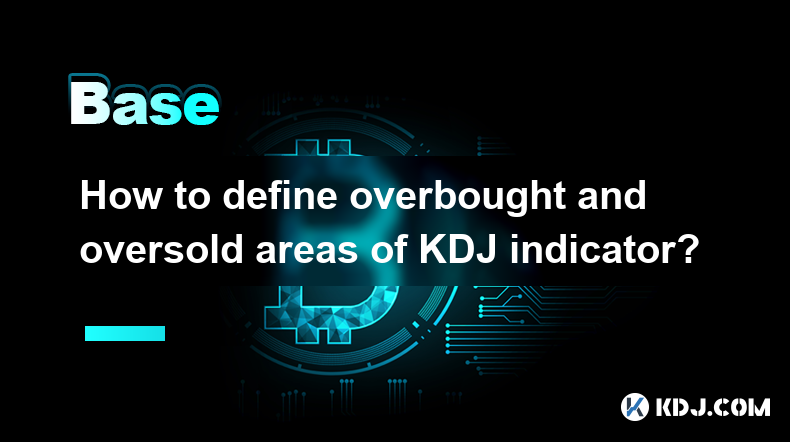 Base

How to define overbought and oversold areas of KDJ indicator?

KDJ.COM